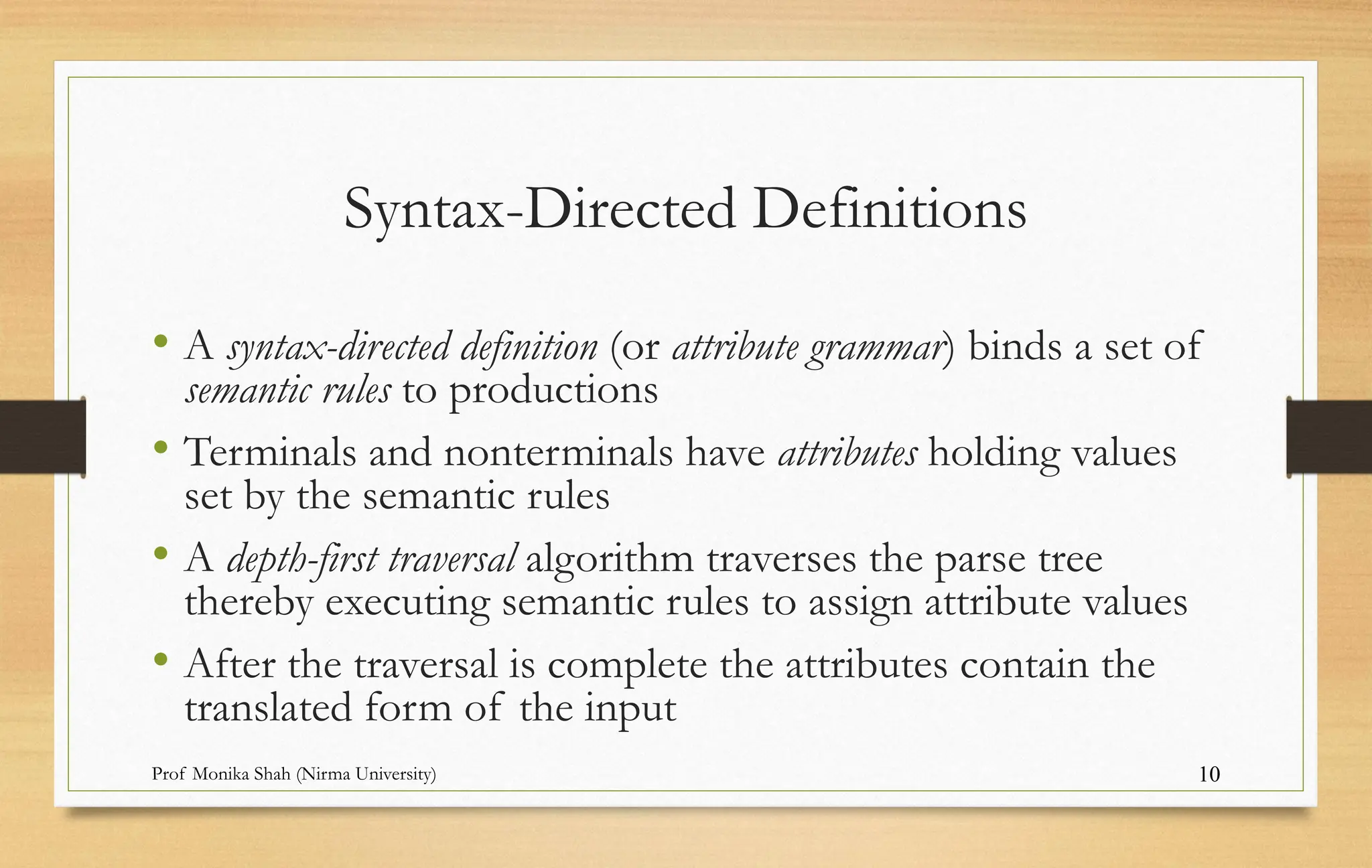 Syntax-Directed Definitions

• A syntax-directed definition (or attribute grammar) binds a set of semantic rules to productions

• Terminals and nonterminals have attributes holding values set by the semantic rules

• A depth-first traversal algorithm traverses the parse tree thereby executing semantic rules to assign attribute values

• After the traversal is complete the attributes contain the translated form of the input

Prof Monika Shah (Nirma University)

10